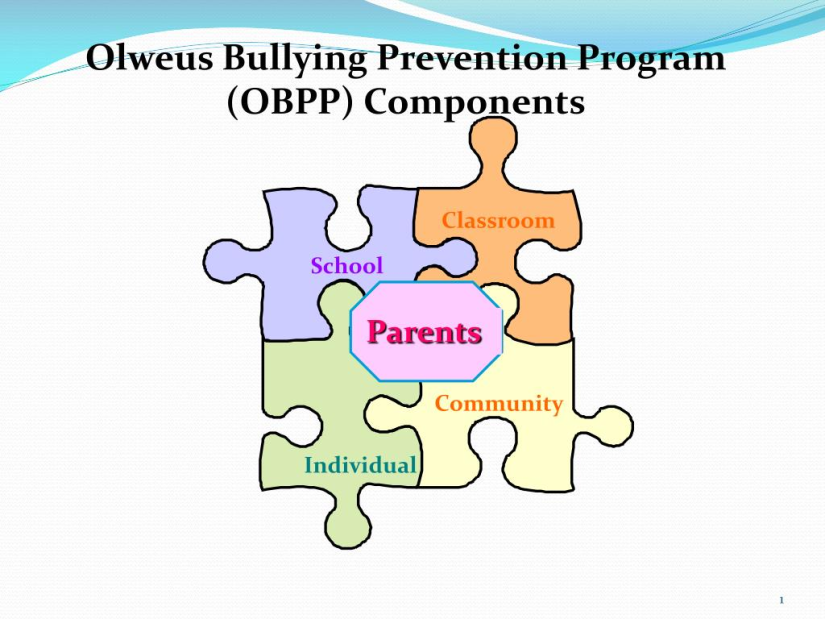 Olweus Bullying Prevention Program (OBPP) Components

Classroom

School

Parents

Community

Individual

1